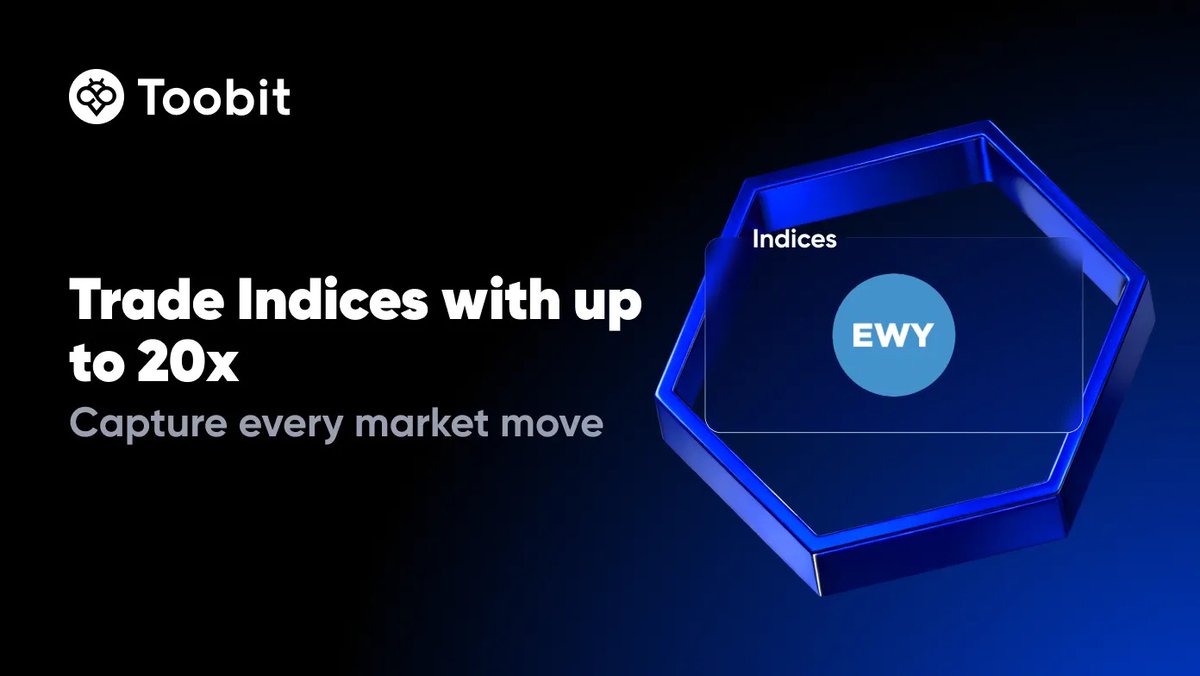 Toobit

Trade Indices with up to 20x

Capture every market move

Indices

EWY